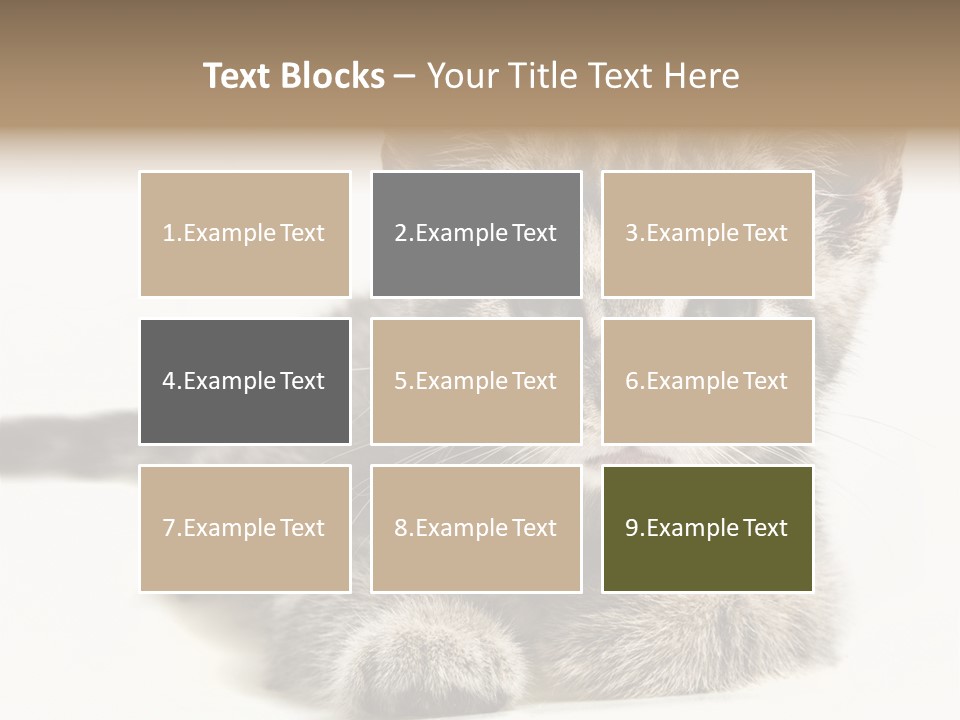 Text Blocks – Your Title Text Here

1.Example Text

2.Example Text

3.Example Text

4.Example Text

5.Example Text

6.Example Text

7.Example Text

8.Example Text

9.Example Text